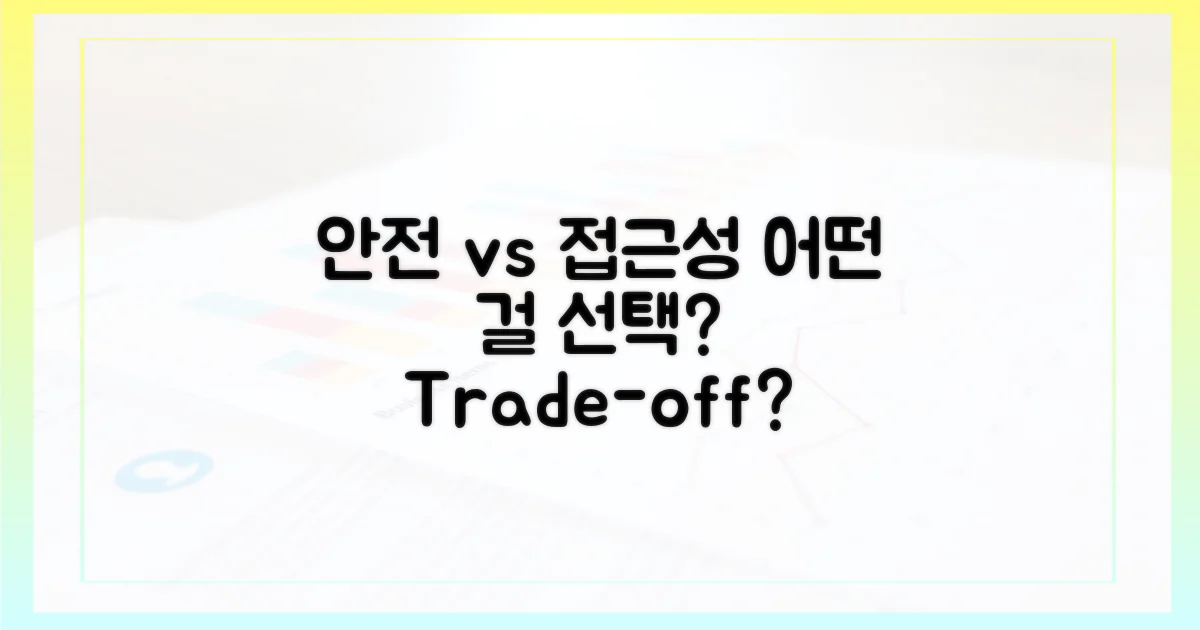 안전 vs 접근성 어떤 걸 선택? Trade-off?